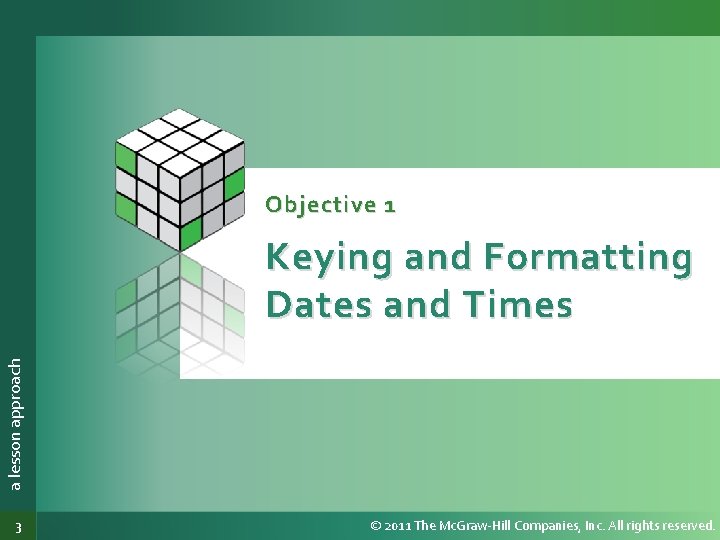 Objective 1

Keying and Formatting Dates and Times

a lesson approach

3

© 2011 The McGraw-Hill Companies, Inc. All rights reserved.